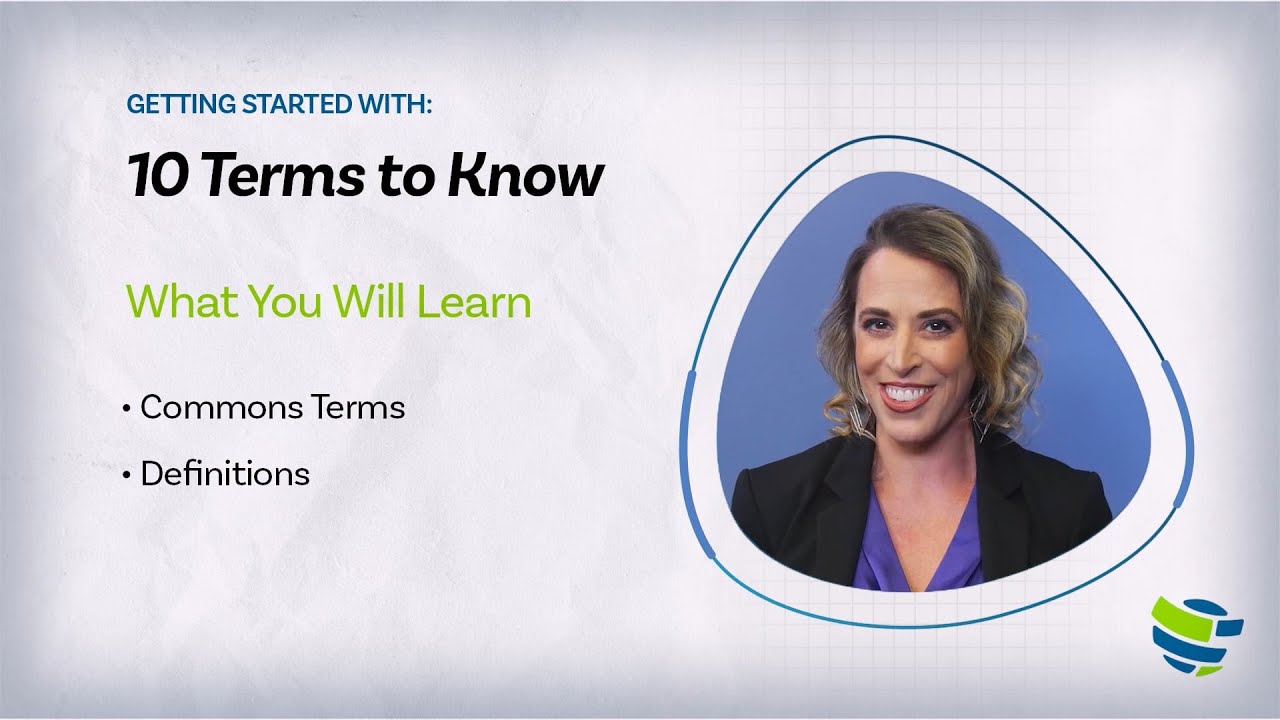 GETTING STARTED WITH:

10 Terms to Know

What You Will Learn

• Commons Terms

• Definitions